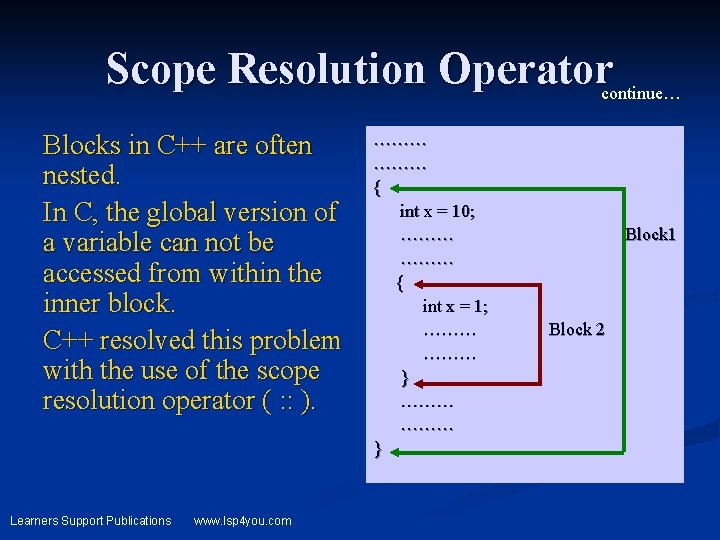 Scope Resolution Operator

continue…

Blocks in C++ are often nested.

In C, the global version of a variable can not be accessed from within the inner block.

C++ resolved this problem with the use of the scope resolution operator ( :: ).

………
………
{
int x = 10;
………
………
{
int x = 1;
………
………
}
………
………
}

Block1

Block 2

Learners Support Publications www.lsp4you.com